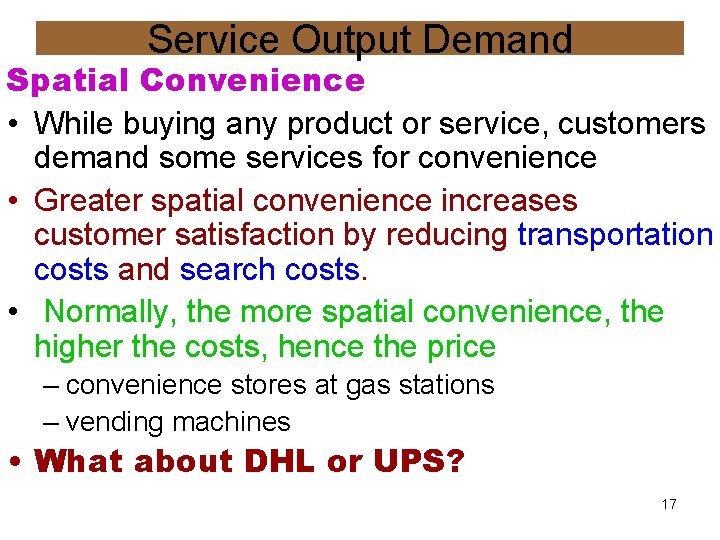 Service Output Demand

Spatial Convenience

• While buying any product or service, customers demand some services for convenience

• Greater spatial convenience increases customer satisfaction by reducing transportation costs and search costs.

• Normally, the more spatial convenience, the higher the costs, hence the price

– convenience stores at gas stations

– vending machines

• What about DHL or UPS?

17